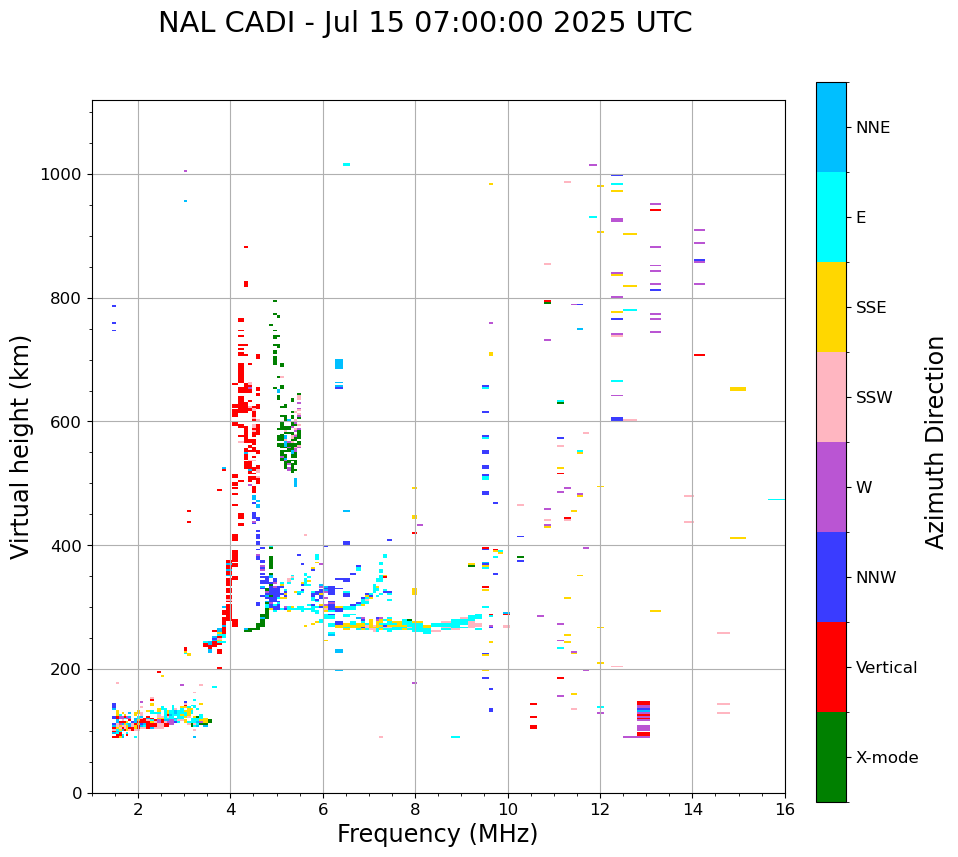 NAL CADI - Jul 15 07:00:00 2025 UTC

Virtual height (km)

1000
800
600
400
200
0

2
4
6
8
10
12
14
16

Frequency (MHz)

NNE
E
SSE
SSW
W
NNW
Vertical
X-mode

Azimuth Direction